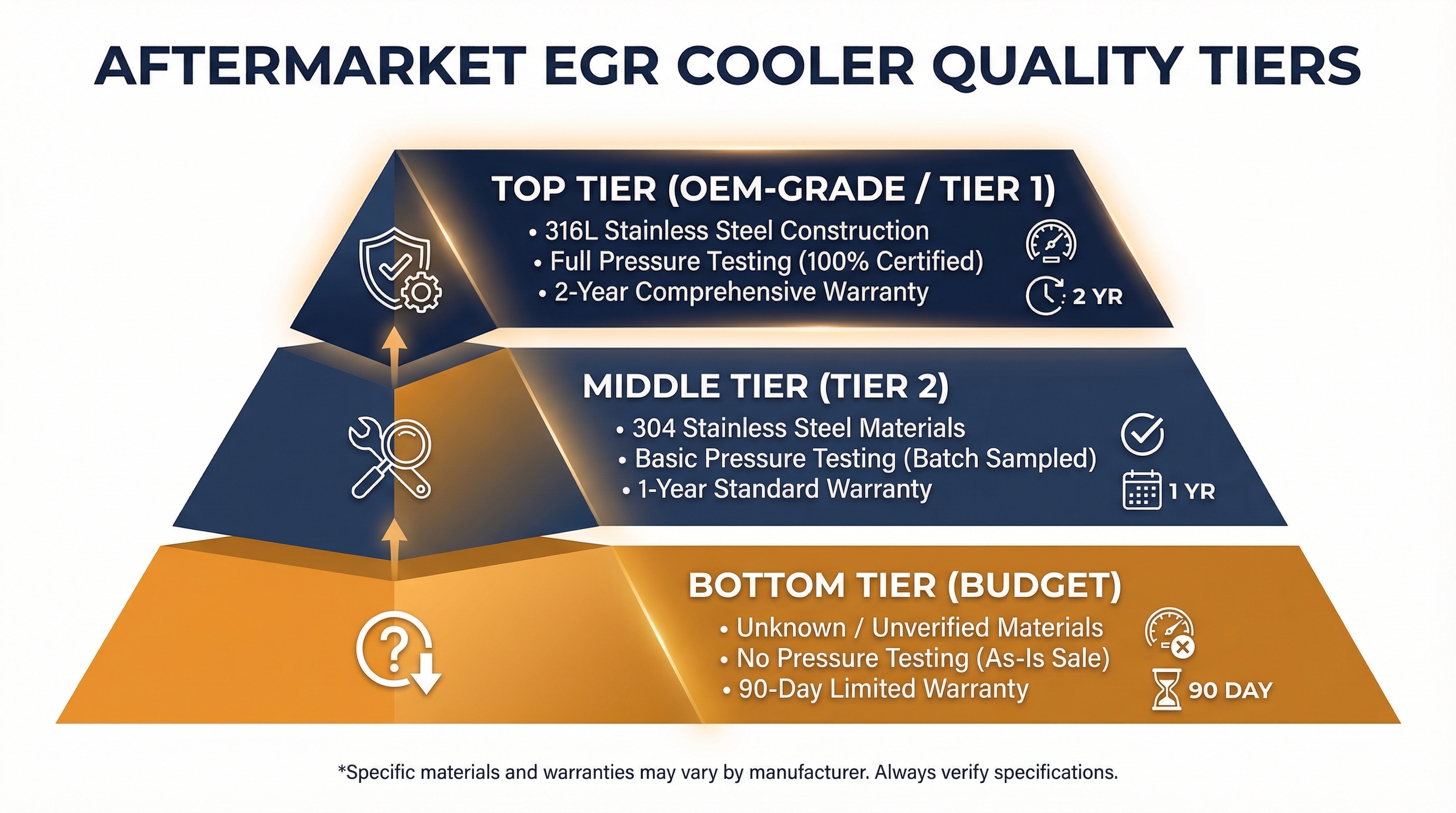 AFTERMARKET EGR COOLER QUALITY TIERS

TOP TIER (OEM-GRADE / TIER 1)
• 316L Stainless Steel Construction
• Full Pressure Testing (100% Certified)
• 2-Year Comprehensive Warranty
2 YR

MIDDLE TIER (TIER 2)
• 304 Stainless Steel Materials
• Basic Pressure Testing (Batch Sampled)
• 1-Year Standard Warranty
1 YR

BOTTOM TIER (BUDGET)
• Unknown / Unverified Materials
• No Pressure Testing (As-Is Sale)
• 90-Day Limited Warranty
90 DAY

*Specific materials and warranties may vary by manufacturer. Always verify specifications.